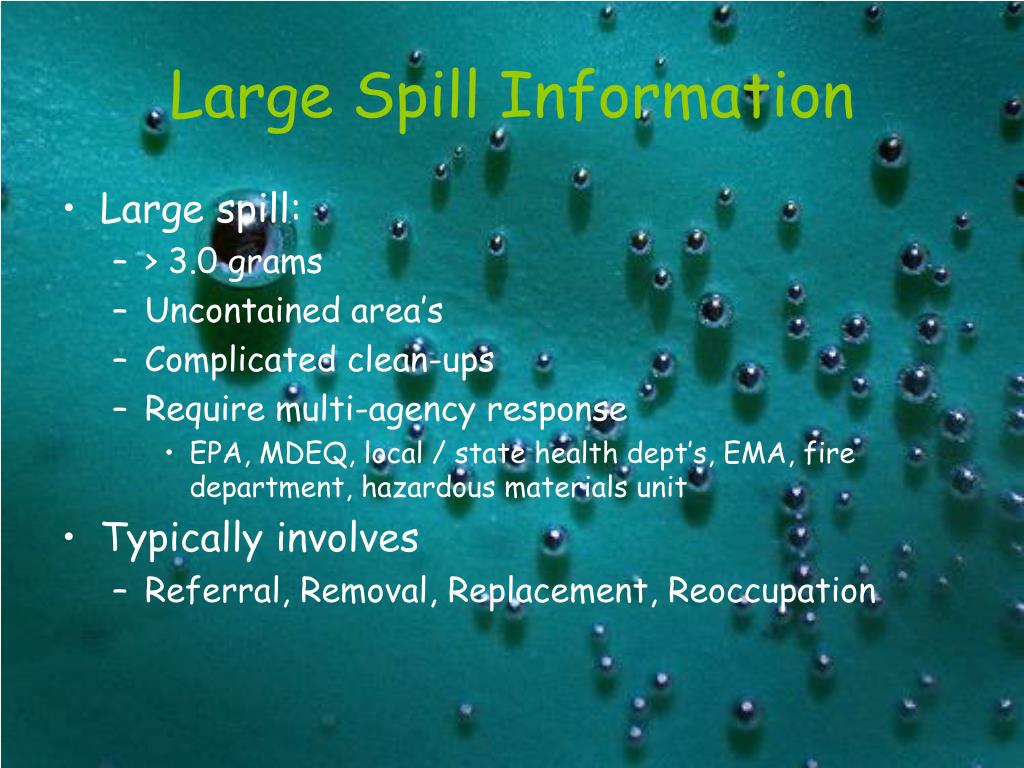 Large Spill Information

• Large spill:
– > 3.0 grams
– Uncontained area's
– Complicated clean-ups
– Require multi-agency response
• EPA, MDEQ, local / state health dept's, EMA, fire department, hazardous materials unit

• Typically involves
– Referral, Removal, Replacement, Reoccupation